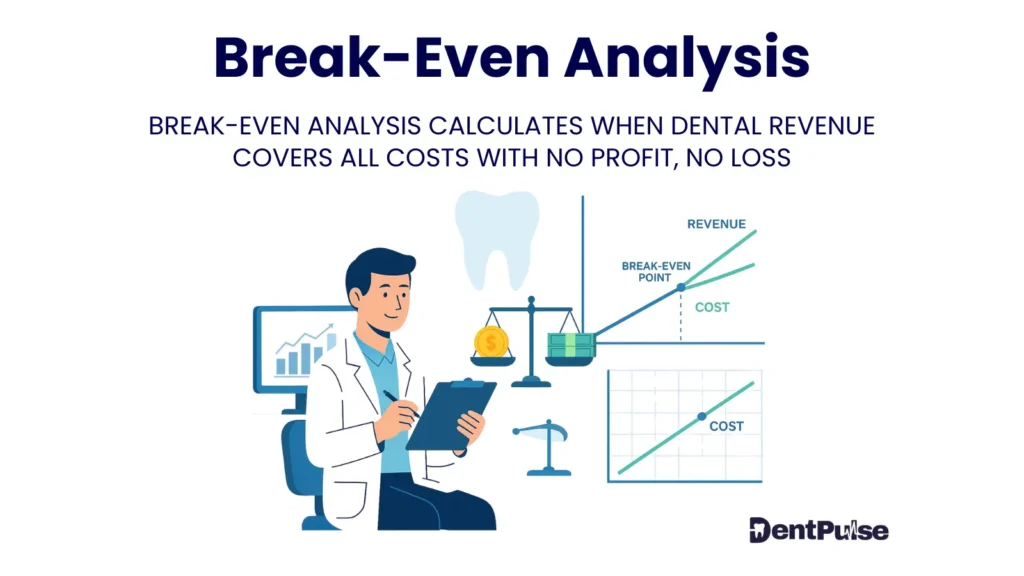 Break-Even Analysis

BREAK-EVEN ANALYSIS CALCULATES WHEN DENTAL REVENUE COVERS ALL COSTS WITH NO PROFIT, NO LOSS

REVENUE

BREAK-EVEN POINT

COST

$

COST

DentPulse